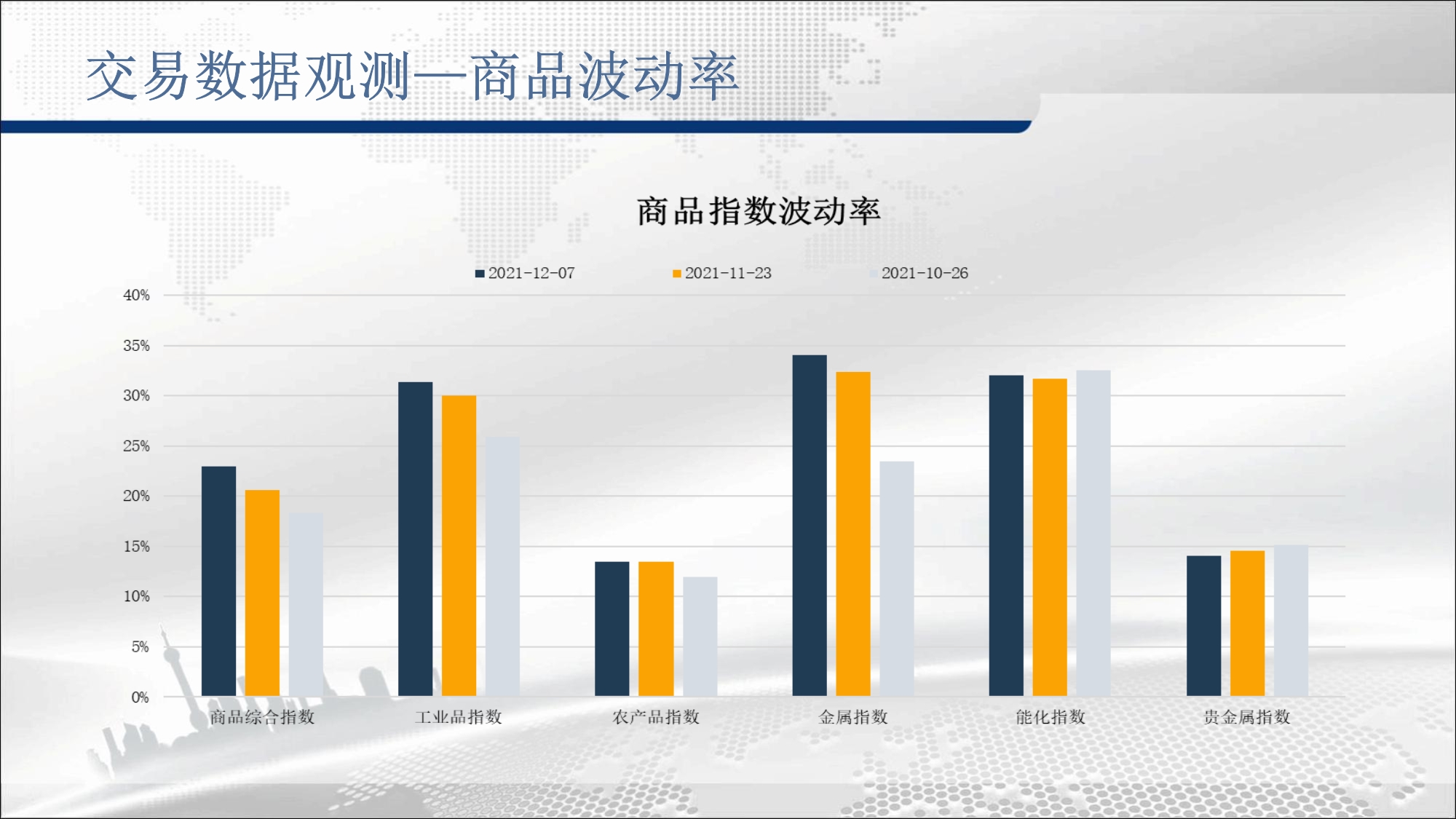 交易数据观测—商品波动率

商品指数波动率

2021-12-07 2021-11-23 2021-10-26

40%
35%
30%
25%
20%
15%
10%
5%
0%

商品综合指数 工业品指数 农产品指数 金属指数 能化指数 贵金属指数